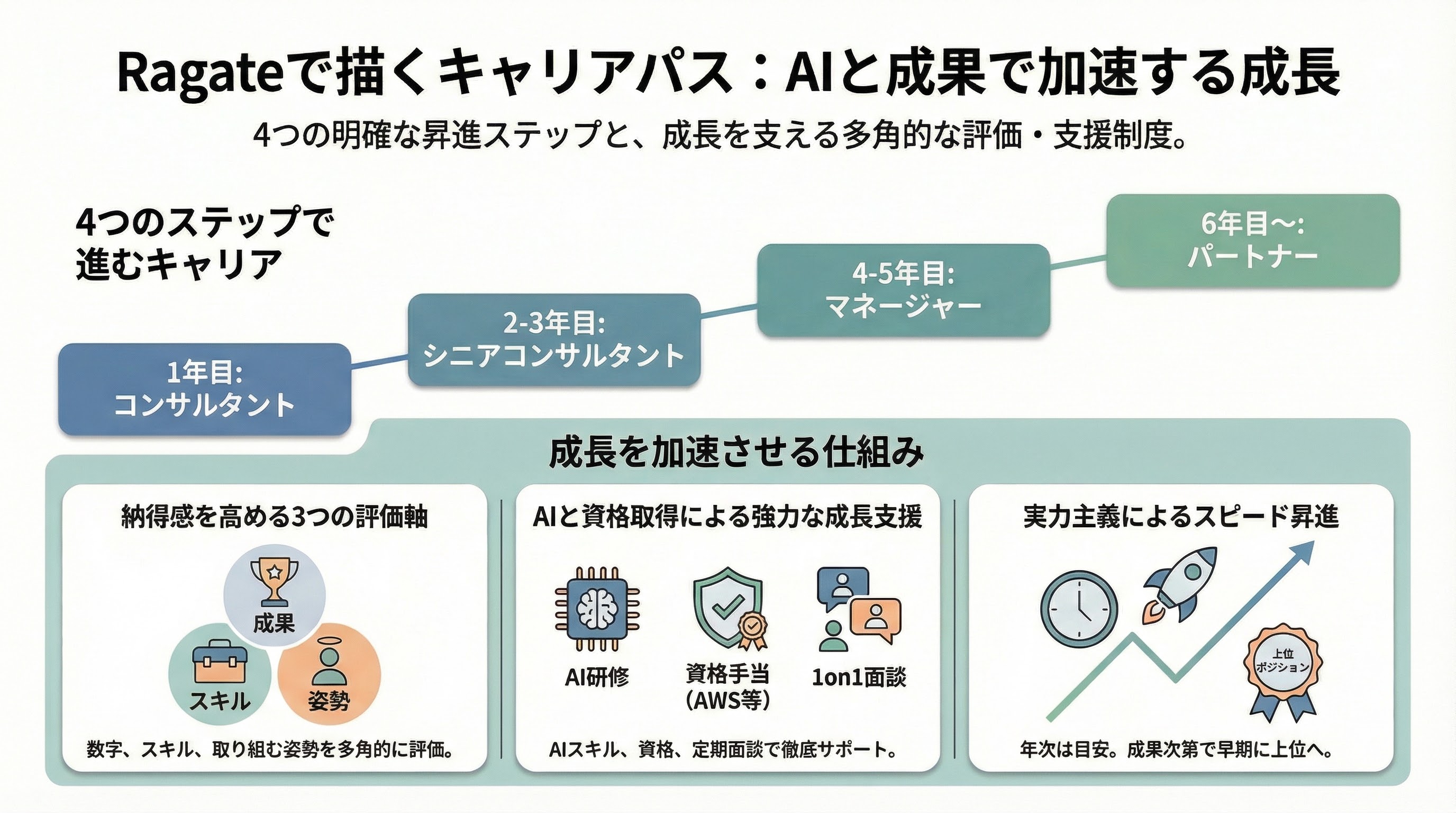 Ragateで描くキャリアパス：AIと成果で加速する成長

4つの明確な昇進ステップと、成長を支える多角的な評価・支援制度。

4つのステップで進むキャリア

1年目: コンサルタント

2-3年目: シニアコンサルタント

4-5年目: マネージャー

6年目〜: パートナー

成長を加速させる仕組み

納得感を高める3つの評価軸

成果

スキル

姿勢

数字、スキル、取り組む姿勢を多角的に評価。

AIと資格取得による強力な成長支援

AI研修

資格手当 (AWS等)

1on1面談

AIスキル、資格、定期面談で徹底サポート。

実力主義によるスピード昇進

上位ポジション

年次は目安。成果次第で早期に上位へ。